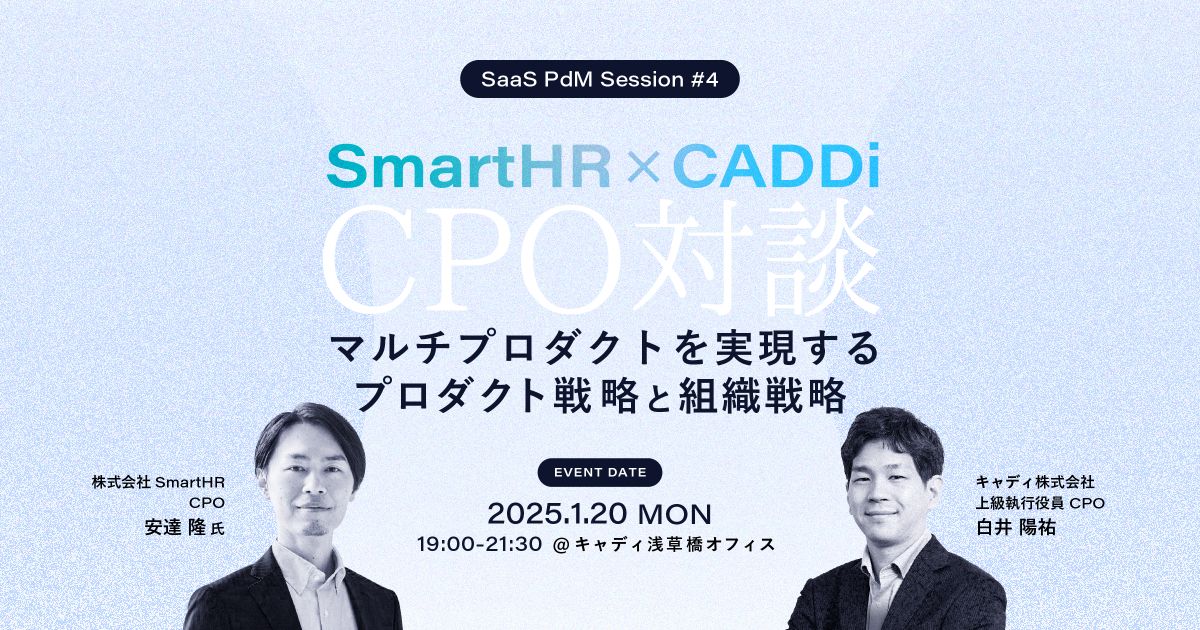 SaaS PdM Session #4

SmartHR × CADDi

CPO対談

マルチプロダクトを実現する
プロダクト戦略と組織戦略

株式会社 SmartHR
CPO
安達 隆 氏

EVENT DATE

2025.1.20 MON
19:00-21:30 @キャディ浅草橋オフィス

キャディ株式会社
上級執行役員 CPO
白井 陽祐